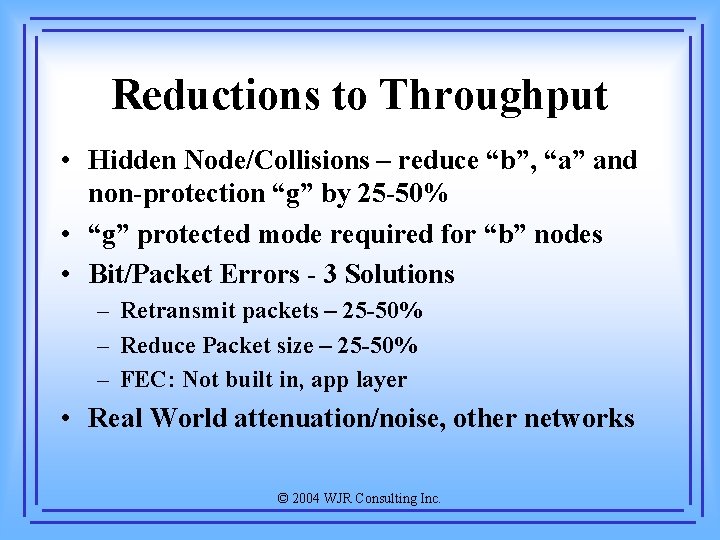 Reductions to Throughput

• Hidden Node/Collisions – reduce "b", "a" and non-protection "g" by 25-50%
• "g" protected mode required for "b" nodes
• Bit/Packet Errors - 3 Solutions
– Retransmit packets – 25-50%
– Reduce Packet size – 25-50%
– FEC: Not built in, app layer
• Real World attenuation/noise, other networks

© 2004 WJR Consulting Inc.